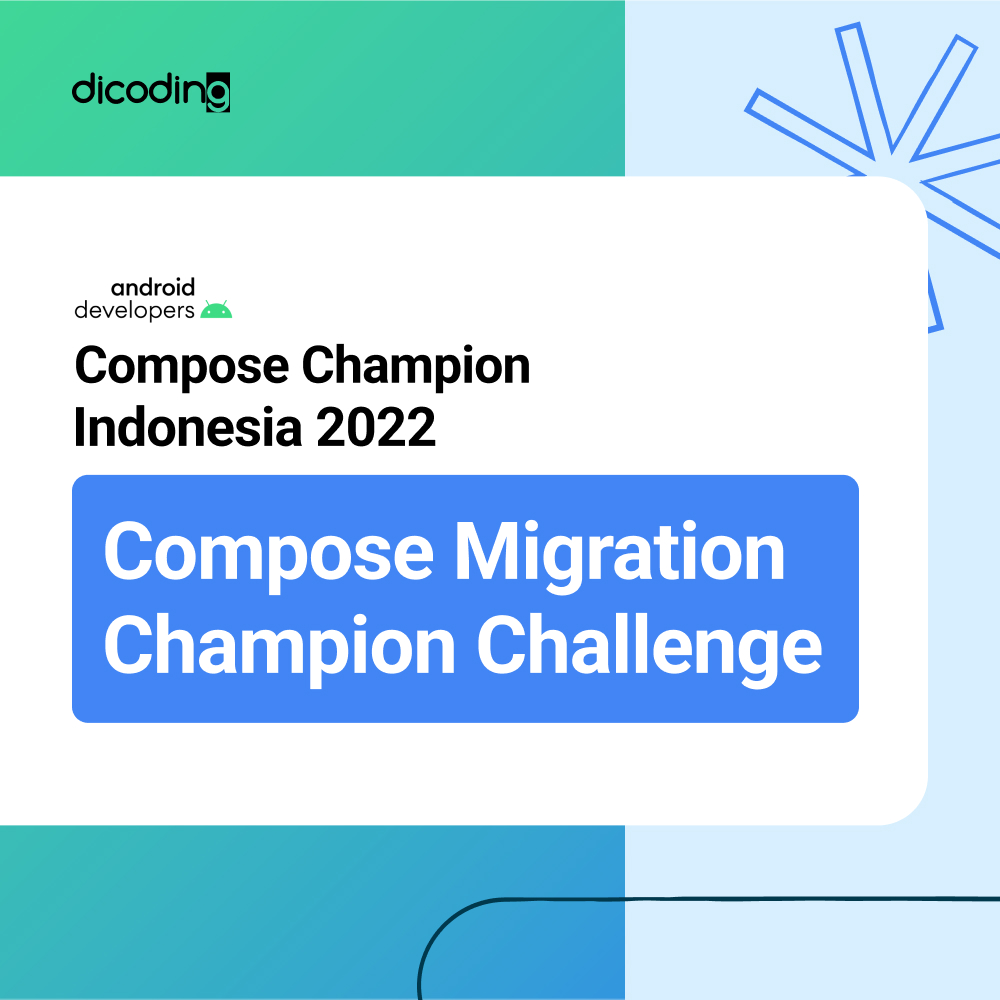 dicoding

android
developers

Compose Champion
Indonesia 2022

Compose Migration
Champion Challenge